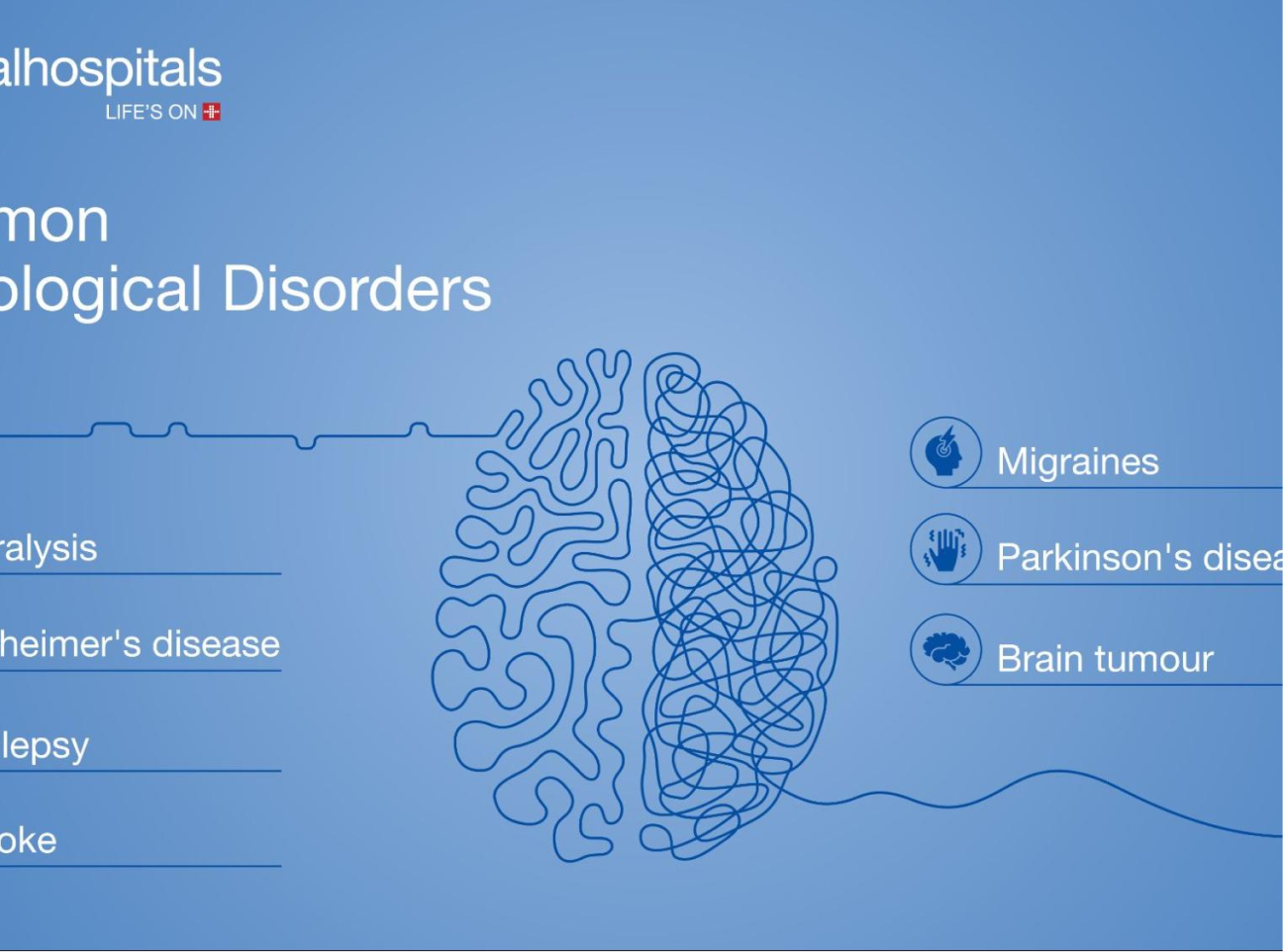 alhospitals
LIFE'S ON

mon
ological Disorders

ralysis

heimer's disease

lepsy

oke

Migraines

Parkinson's disea

Brain tumour